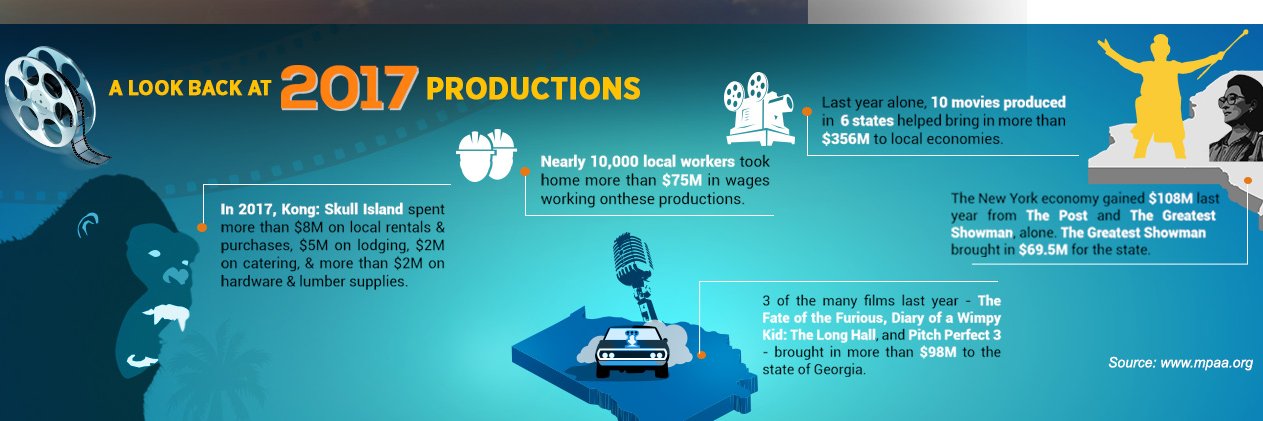 A LOOK BACK AT 2017 PRODUCTIONS

In 2017, Kong: Skull Island spent more than $8M on local rentals & purchases, $5M on lodging, $2M on catering, & more than $2M on hardware & lumber supplies.

Nearly 10,000 local workers took home more than $75M in wages working onthese productions.

Last year alone, 10 movies produced in 6 states helped bring in more than $356M to local economies.

The New York economy gained $108M last year from The Post and The Greatest Showman, alone. The Greatest Showman brought in $69.5M for the state.

3 of the many films last year - The Fate of the Furious, Diary of a Wimpy Kid: The Long Hall, and Pitch Perfect 3 - brought in more than $98M to the state of Georgia.

Source: www.mpaa.org